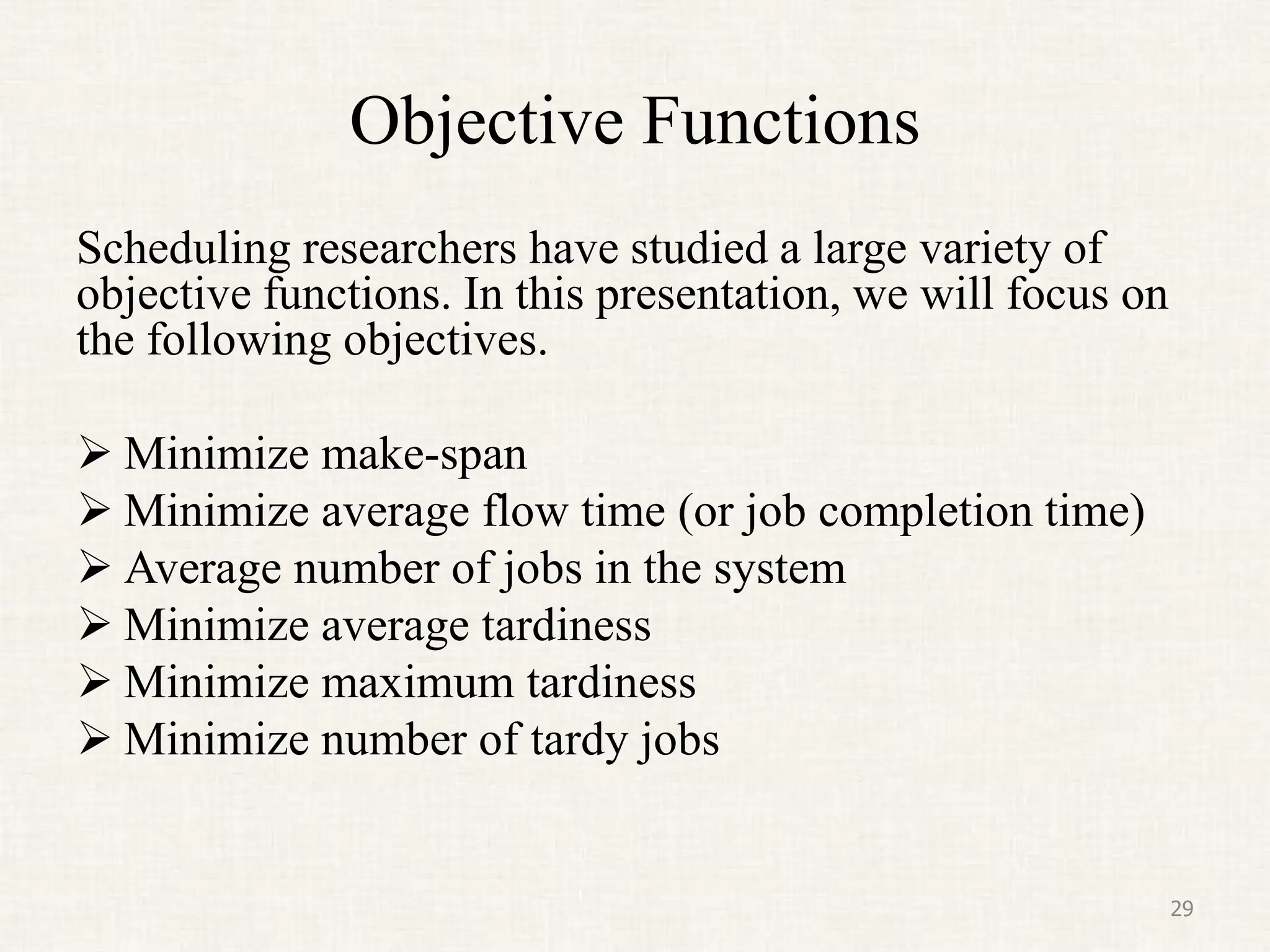 Objective Functions

Scheduling researchers have studied a large variety of objective functions. In this presentation, we will focus on the following objectives.

➢ Minimize make-span
➢ Minimize average flow time (or job completion time)
➢ Average number of jobs in the system
➢ Minimize average tardiness
➢ Minimize maximum tardiness
➢ Minimize number of tardy jobs

29